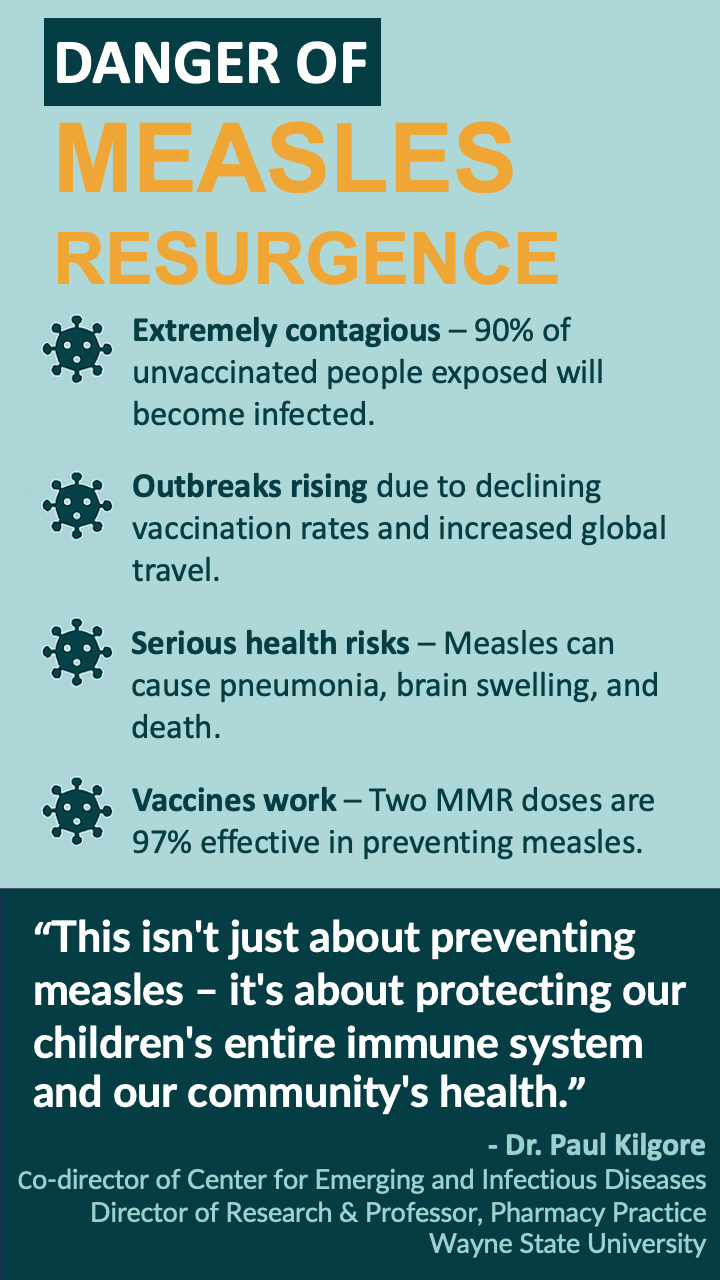 DANGER OF
MEASLES
RESURGENCE

Extremely contagious – 90% of unvaccinated people exposed will become infected.

Outbreaks rising due to declining vaccination rates and increased global travel.

Serious health risks – Measles can cause pneumonia, brain swelling, and death.

Vaccines work – Two MMR doses are 97% effective in preventing measles.

“This isn't just about preventing measles – it's about protecting our children's entire immune system and our community's health.”

- Dr. Paul Kilgore
Co-director of Center for Emerging and Infectious Diseases
Director of Research & Professor, Pharmacy Practice
Wayne State University